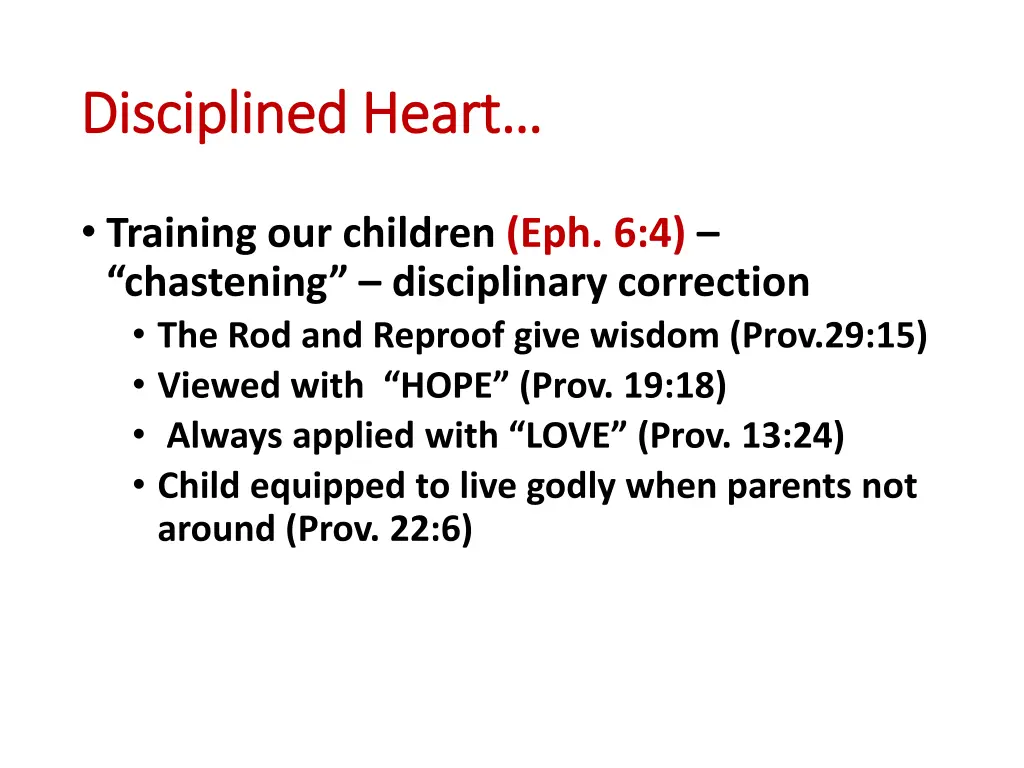 Disciplined Heart…

• Training our children (Eph. 6:4) – “chastening” – disciplinary correction
• The Rod and Reproof give wisdom (Prov.29:15)
• Viewed with “HOPE” (Prov. 19:18)
• Always applied with “LOVE” (Prov. 13:24)
• Child equipped to live godly when parents not around (Prov. 22:6)